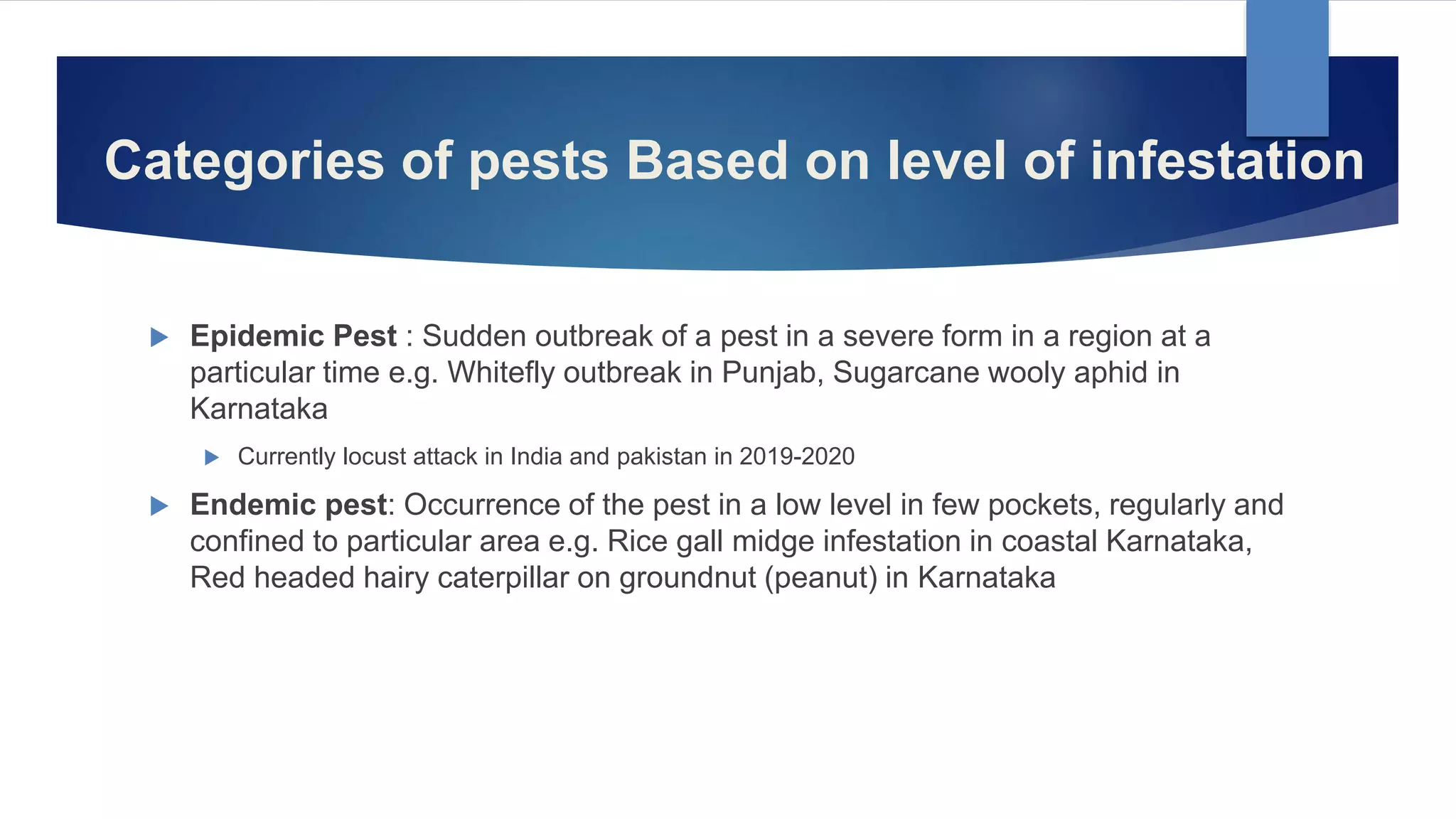 Categories of pests Based on level of infestation

Epidemic Pest : Sudden outbreak of a pest in a severe form in a region at a particular time e.g. Whitefly outbreak in Punjab, Sugarcane wooly aphid in Karnataka

Currently locust attack in India and pakistan in 2019-2020

Endemic pest: Occurrence of the pest in a low level in few pockets, regularly and confined to particular area e.g. Rice gall midge infestation in coastal Karnataka, Red headed hairy caterpillar on groundnut (peanut) in Karnataka